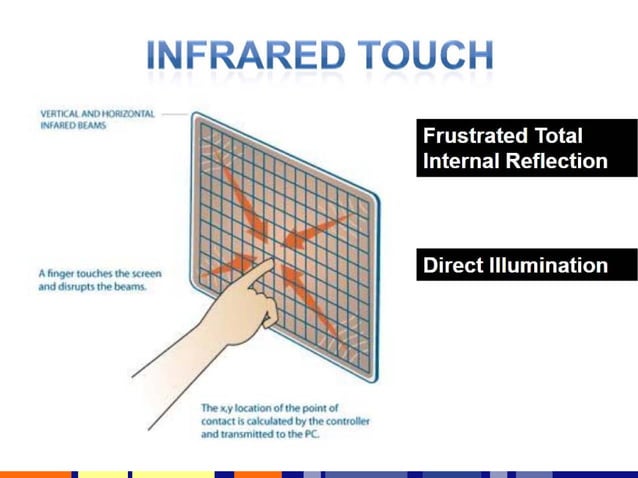 INFRARED TOUCH

VERTICAL AND HORIZONTAL INFARED BEAMS

A finger touches the screen and disrupts the beams.

The x,y location of the point of contact is calculated by the controller and transmitted to the PC.

Frustrated Total Internal Reflection

Direct Illumination